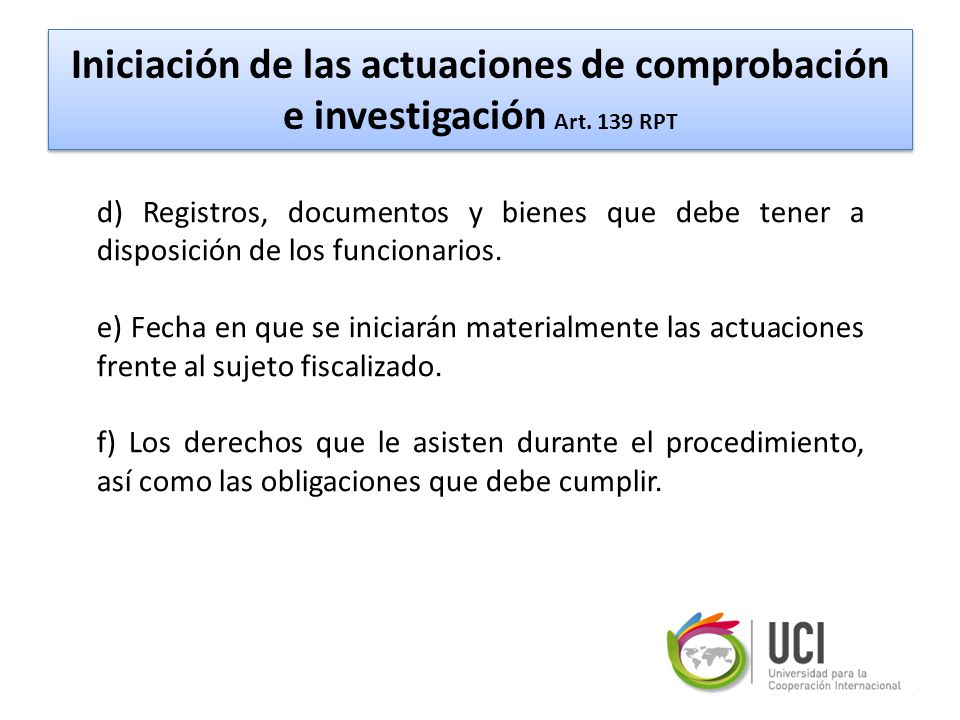 Iniciación de las actuaciones de comprobación e investigación Art. 139 RPT

d) Registros, documentos y bienes que debe tener a disposición de los funcionarios.

e) Fecha en que se iniciarán materialmente las actuaciones frente al sujeto fiscalizado.

f) Los derechos que le asisten durante el procedimiento, así como las obligaciones que debe cumplir.

UCI
Universidad para la Cooperación Internacional